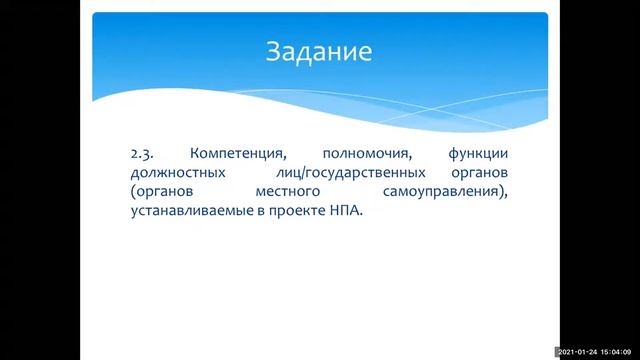 Задание

2.3. Компетенция, полномочия, функции должностных лиц/государственных органов (органов местного самоуправления), устанавливаемые в проекте НПА.

2021-01-24 15:04:09